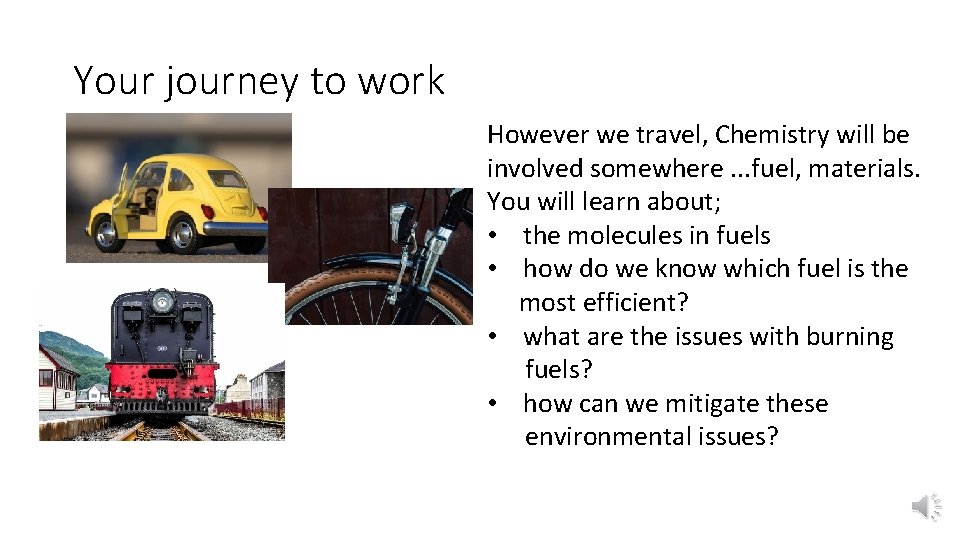 Your journey to work

However we travel, Chemistry will be involved somewhere ...fuel, materials.
You will learn about;
• the molecules in fuels
• how do we know which fuel is the most efficient?
• what are the issues with burning fuels?
• how can we mitigate these environmental issues?